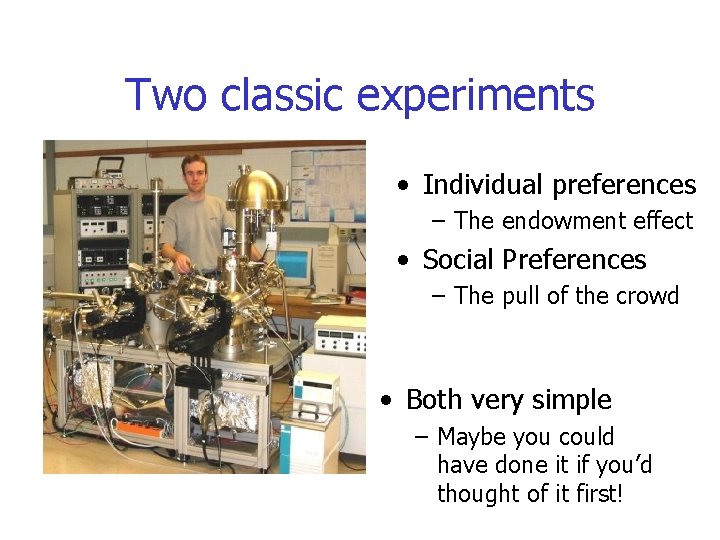 Two classic experiments

• Individual preferences
– The endowment effect
• Social Preferences
– The pull of the crowd

• Both very simple
– Maybe you could have done it if you'd thought of it first!